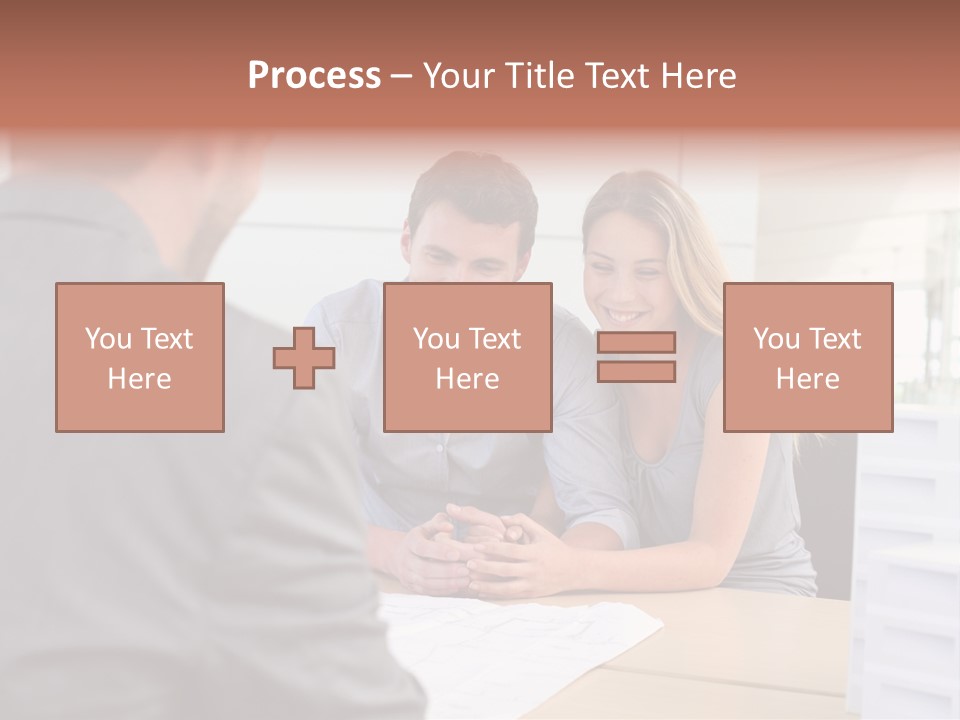 Process – Your Title Text Here

You Text Here

You Text Here

You Text Here